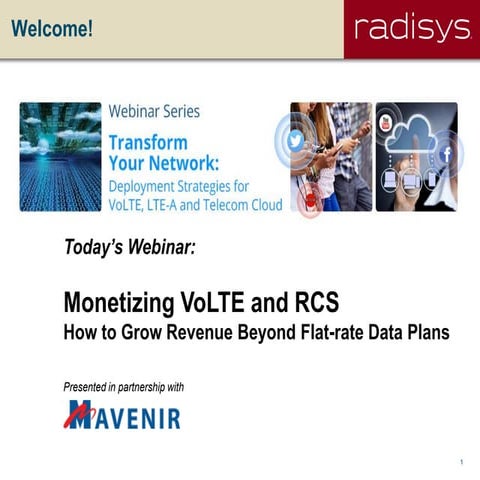 Welcome!

radisys

Webinar Series

Transform Your Network:

Deployment Strategies for VoLTE, LTE-A and Telecom Cloud

Today's Webinar:

Monetizing VoLTE and RCS

How to Grow Revenue Beyond Flat-rate Data Plans

Presented in partnership with

MAVENIR

1